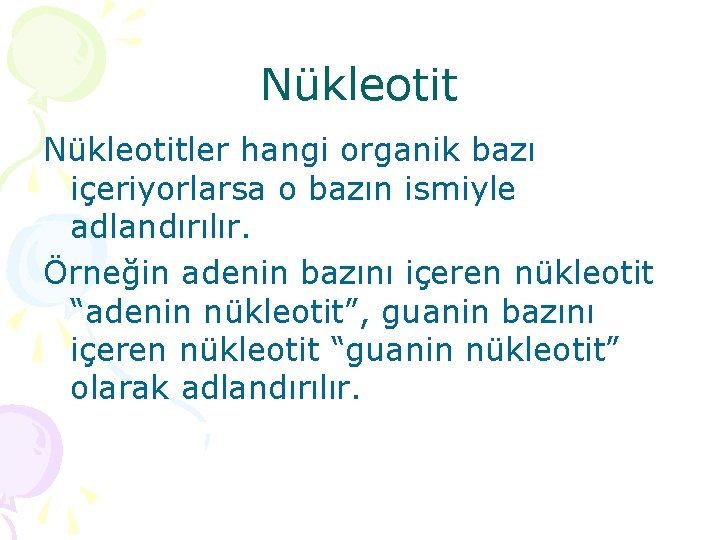 Nükleotit

Nükleotitler hangi organik bazı içeriyorlarsa o bazın ismiyle adlandırılır.

Örneğin adenin bazını içeren nükleotit “adenin nükleotit”, guanin bazını içeren nükleotit “guanin nükleotit” olarak adlandırılır.